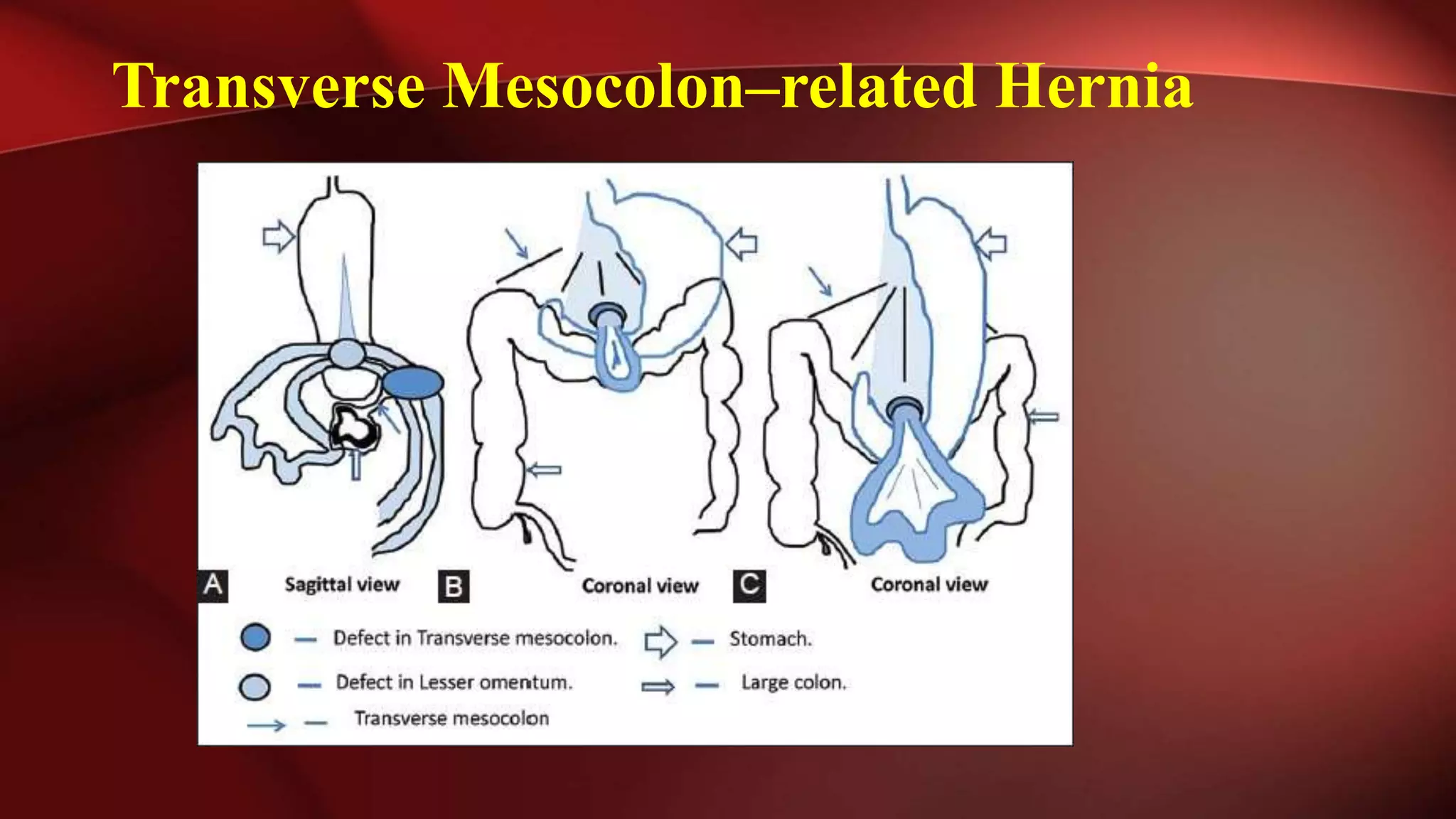 Transverse Mesocolon–related Hernia

A Sagittal view
B Coronal view
C Coronal view

— Defect in Transverse mesocolon.
— Stomach.
— Defect in Lesser omentum.
— Large colon.
— Transverse mesocolon